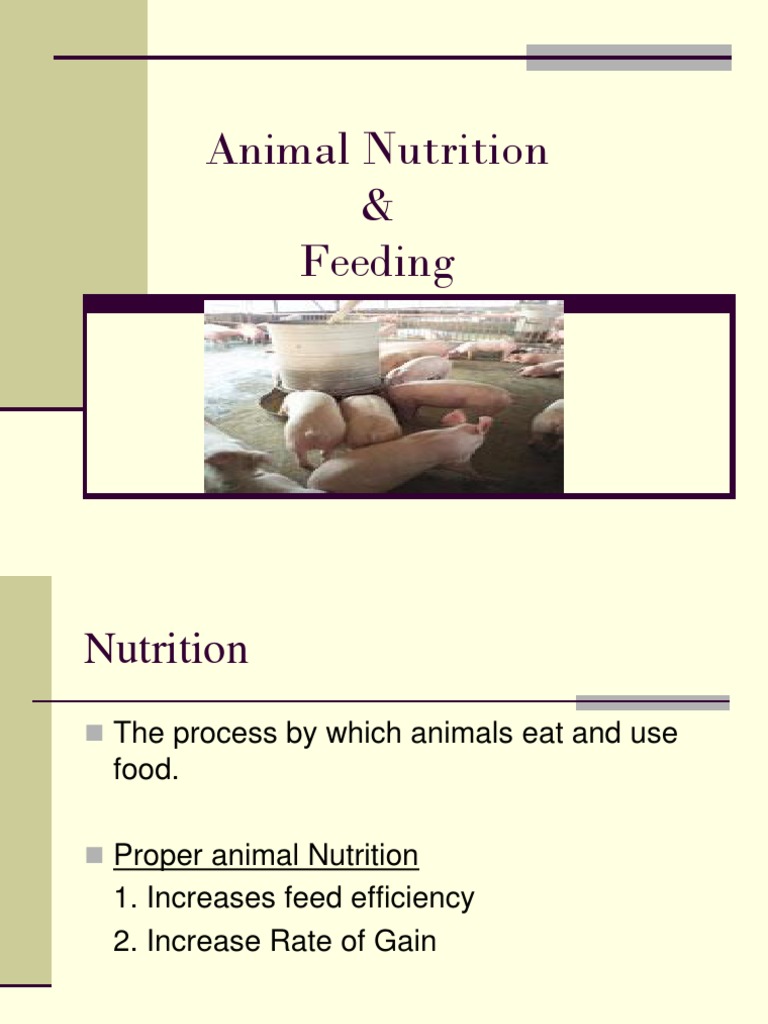 Animal Nutrition
&
Feeding

Nutrition

The process by which animals eat and use food.

Proper animal Nutrition
1. Increases feed efficiency
2. Increase Rate of Gain